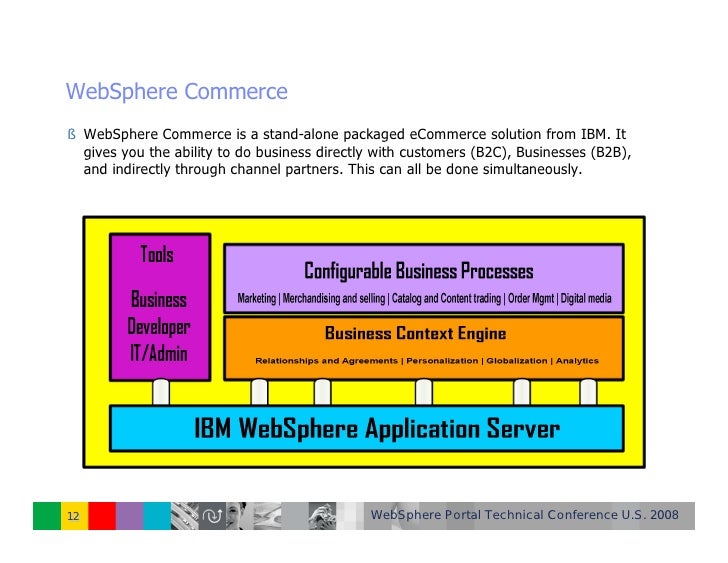 WebSphere Commerce

ß WebSphere Commerce is a stand-alone packaged eCommerce solution from IBM. It gives you the ability to do business directly with customers (B2C), Businesses (B2B), and indirectly through channel partners. This can all be done simultaneously.

Tools

Business
Developer
IT/Admin

Configurable Business Processes

Marketing | Merchandising and selling | Catalog and Content trading | Order Mgmt | Digital media

Business Context Engine

Relationships and Agreements | Personalization | Globalization | Analytics

IBM WebSphere Application Server

12

WebSphere Portal Technical Conference U.S. 2008